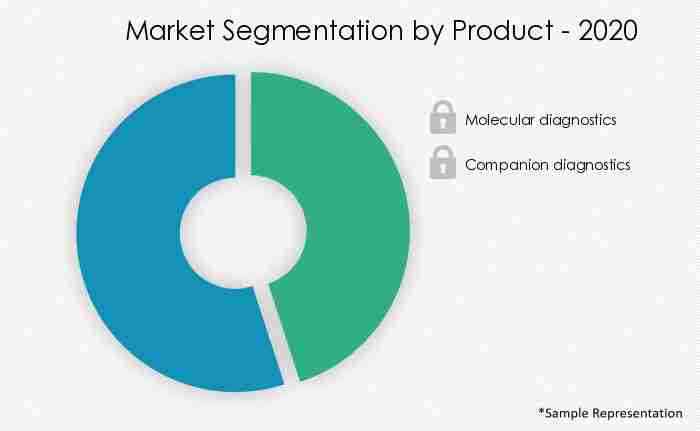 Market Segmentation by Product - 2020

Molecular diagnostics

Companion diagnostics

*Sample Representation